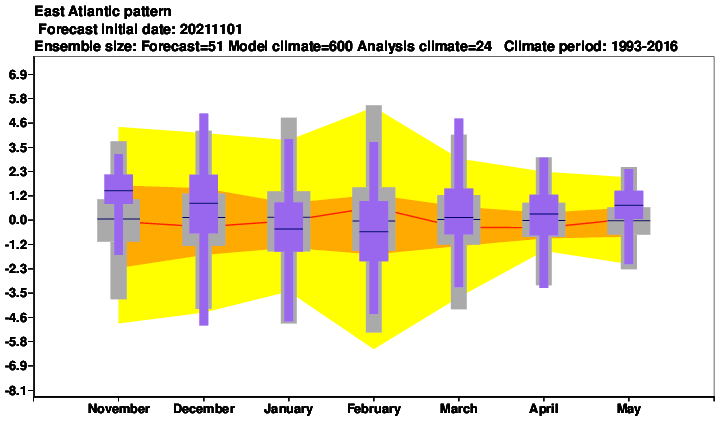 East Atlantic pattern
Forecast initial date: 20211101
Ensemble size: Forecast=51 Model climate=600 Analysis climate=24 Climate period: 1993-2016

6.9
5.8
4.6
3.5
2.3
1.2
0.0
-1.2
-2.3
-3.5
-4.6
-5.8
-6.9
-8.1

November December January February March April May